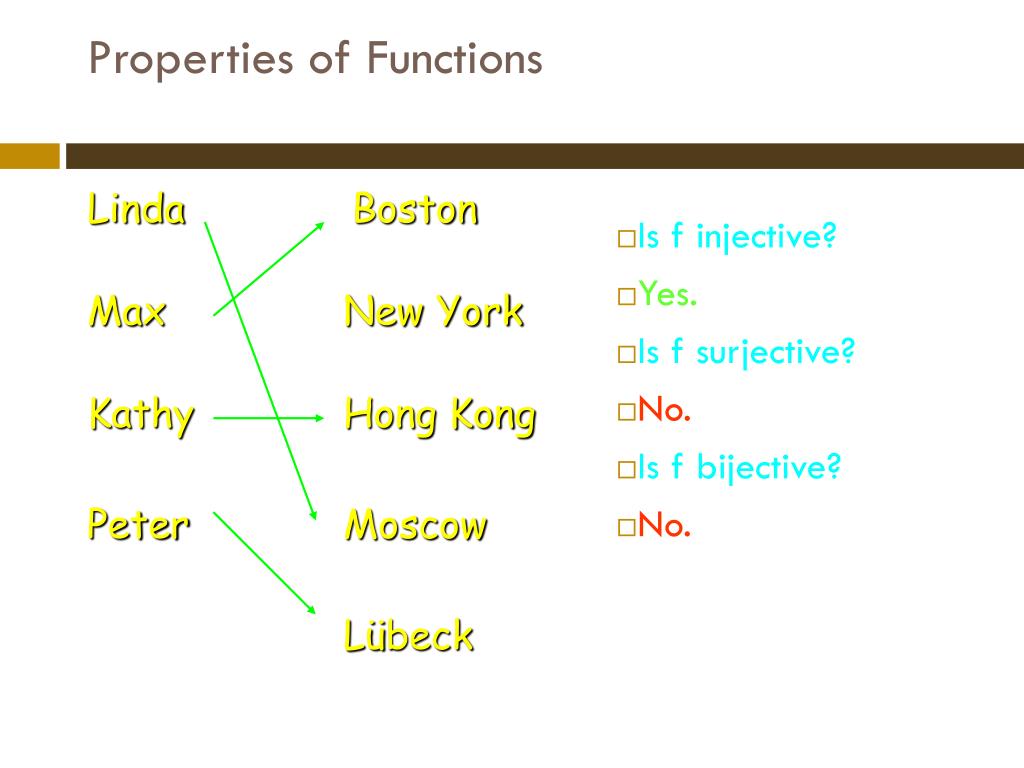 Properties of Functions

Linda

Max

Kathy

Peter

Boston

New York

Hong Kong

Moscow

Lübeck

□Is f injective?

□Yes.

□Is f surjective?

□No.

□Is f bijective?

□No.